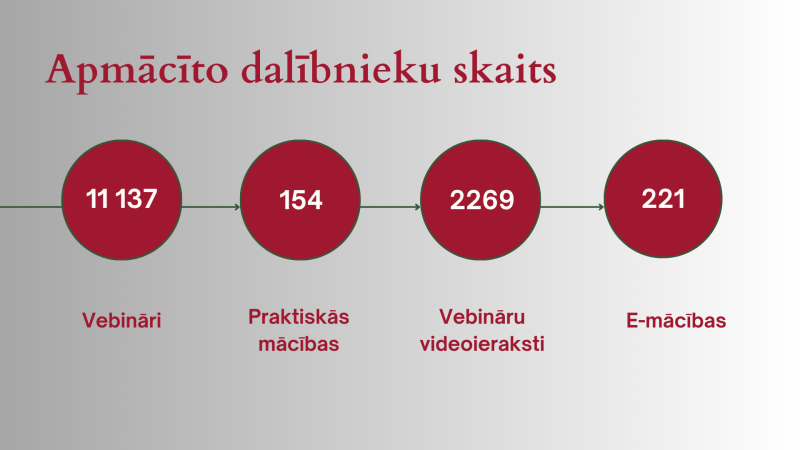 Apmācīto dalībnieku skaits

11 137

154

2269

221

Vebināri

Praktiskās mācības

Vebināru videoieraksti

E-mācības